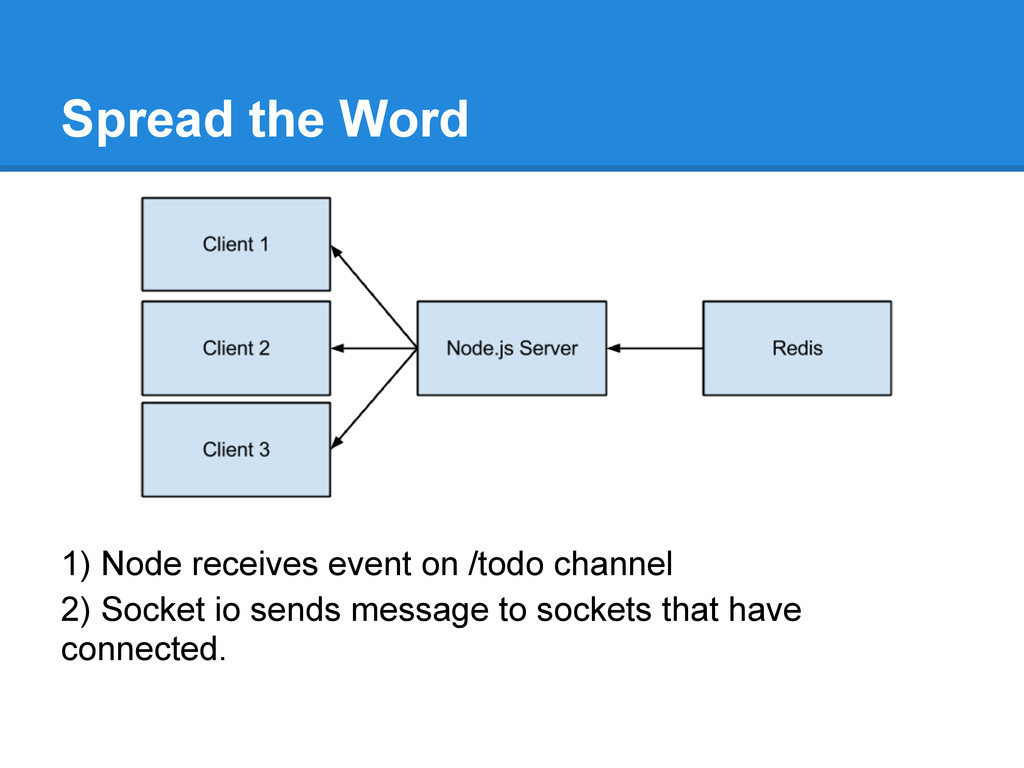 Spread the Word

Client 1

Client 2

Client 3

Node.js Server

Redis

1) Node receives event on /todo channel

2) Socket io sends message to sockets that have connected.